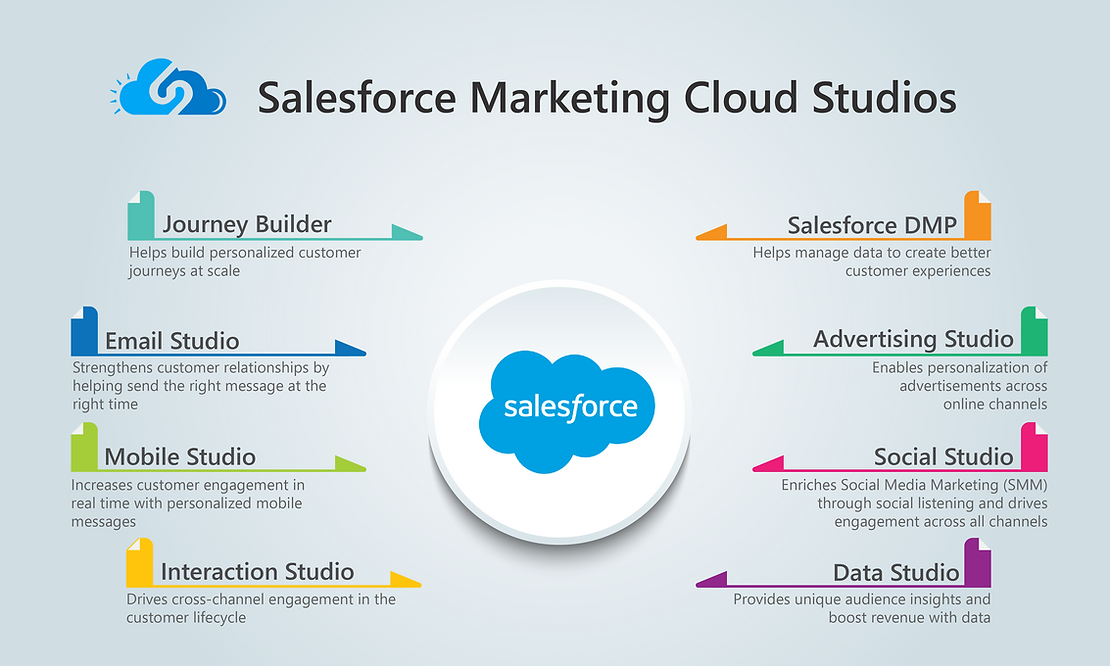 Salesforce Marketing Cloud Studios

Journey Builder
Helps build personalized customer journeys at scale

Email Studio
Strengthens customer relationships by helping send the right message at the right time

Mobile Studio
Increases customer engagement in real time with personalized mobile messages

Interaction Studio
Drives cross-channel engagement in the customer lifecycle

salesforce

Salesforce DMP
Helps manage data to create better customer experiences

Advertising Studio
Enables personalization of advertisements across online channels

Social Studio
Enriches Social Media Marketing (SMM) through social listening and drives engagement across all channels

Data Studio
Provides unique audience insights and boost revenue with data